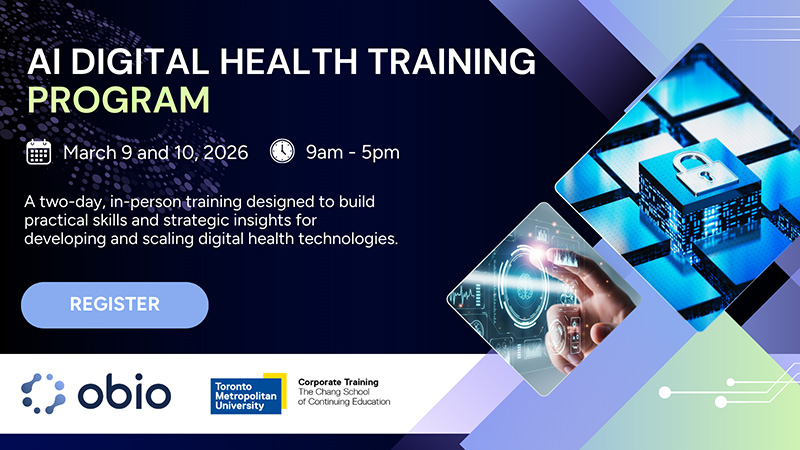 AI DIGITAL HEALTH TRAINING PROGRAM

March 9 and 10, 2026 9am - 5pm

A two-day, in-person training designed to build practical skills and strategic insights for developing and scaling digital health technologies.

REGISTER

obio

Toronto Metropolitan University

Corporate Training
The Chang School of Continuing Education